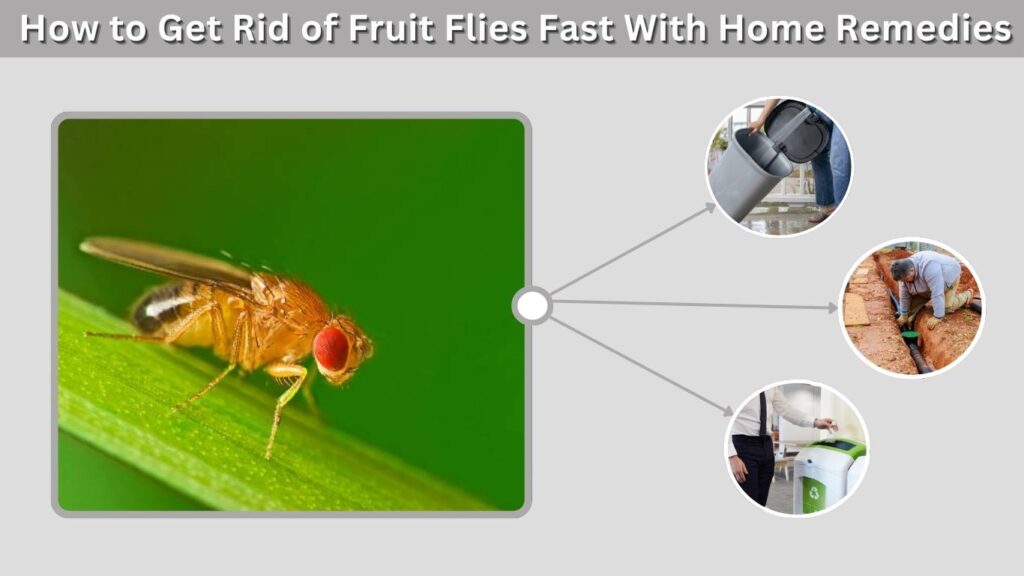 How to Get Rid of Fruit Flies Fast With Home Remedies